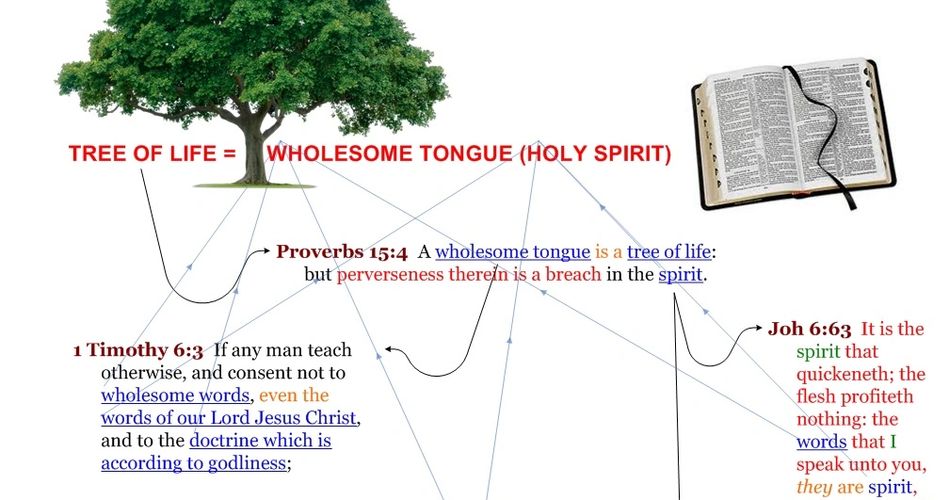 TREE OF LIFE = WHOLESOME TONGUE (HOLY SPIRIT)

Proverbs 15:4 A wholesome tongue is a tree of life: but perverseness therein is a breach in the spirit.

1 Timothy 6:3 If any man teach otherwise, and consent not to wholesome words, even the words of our Lord Jesus Christ, and to the doctrine which is according to godliness;

Joh 6:63 It is the spirit that quickeneth; the flesh profiteth nothing: the words that I speak unto you, they are spirit,